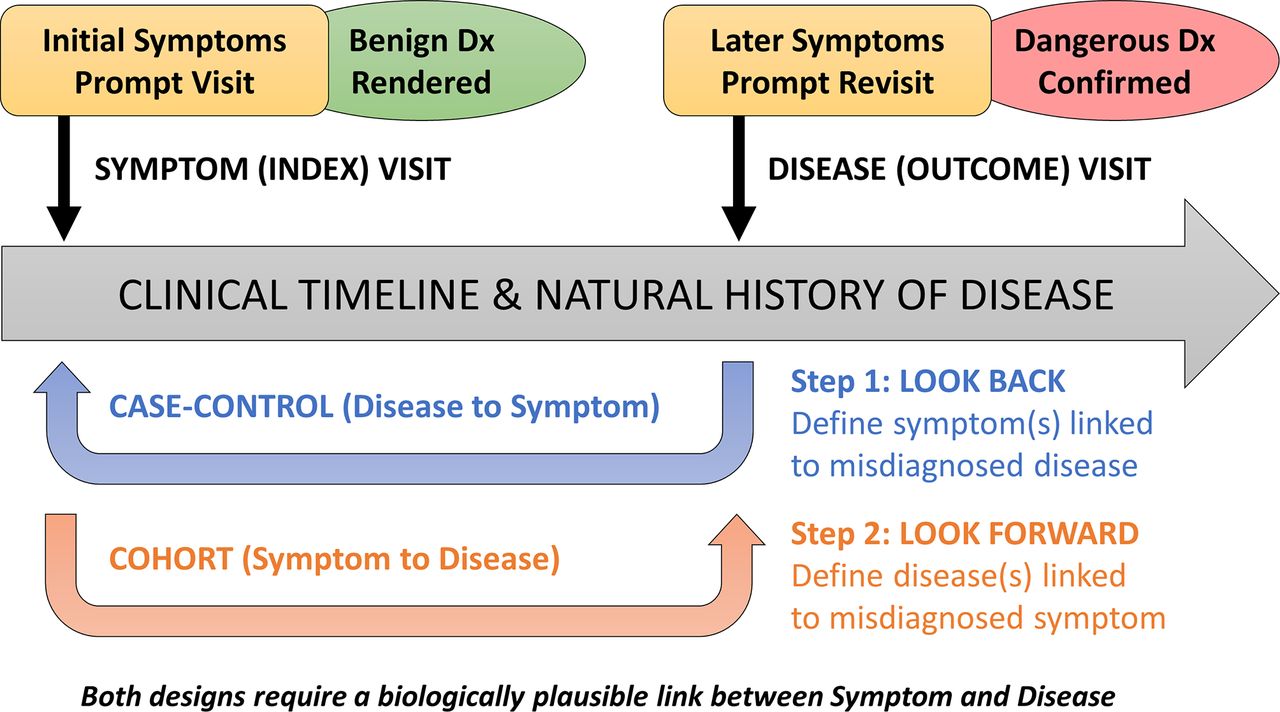 Initial Symptoms Prompt Visit

Benign Dx Rendered

Later Symptoms Prompt Revisit

Dangerous Dx Confirmed

SYMPTOM (INDEX) VISIT

DISEASE (OUTCOME) VISIT

CLINICAL TIMELINE & NATURAL HISTORY OF DISEASE

CASE-CONTROL (Disease to Symptom)

Step 1: LOOK BACK
Define symptom(s) linked to misdiagnosed disease

COHORT (Symptom to Disease)

Step 2: LOOK FORWARD
Define disease(s) linked to misdiagnosed symptom

Both designs require a biologically plausible link between Symptom and Disease